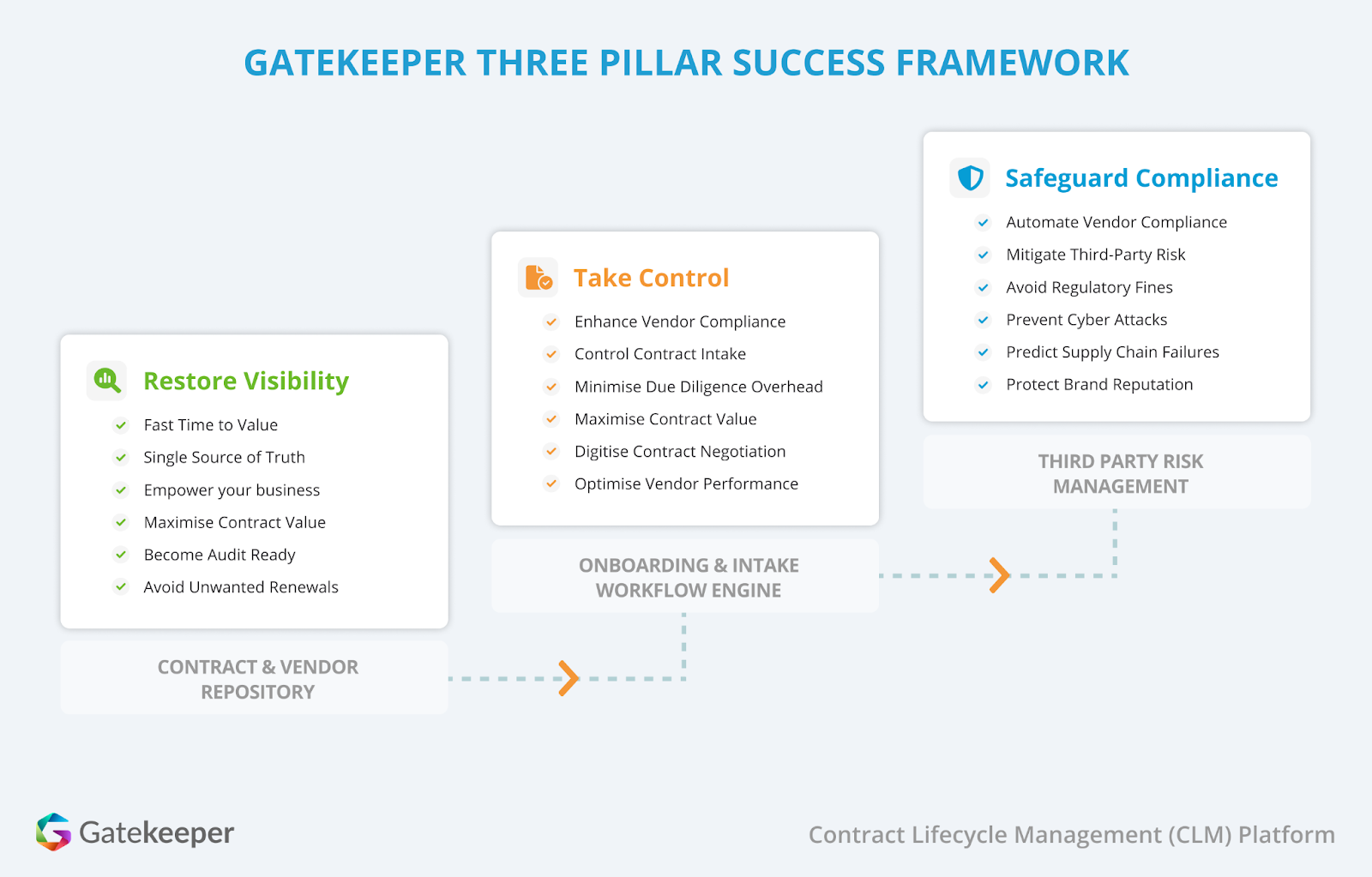 GATEKEEPER THREE PILLAR SUCCESS FRAMEWORK

Restore Visibility

Fast Time to Value
Single Source of Truth
Empower your business
Maximise Contract Value
Become Audit Ready
Avoid Unwanted Renewals

CONTRACT & VENDOR REPOSITORY

Take Control

Enhance Vendor Compliance
Control Contract Intake
Minimise Due Diligence Overhead
Maximise Contract Value
Digitise Contract Negotiation
Optimise Vendor Performance

ONBOARDING & INTAKE WORKFLOW ENGINE

Safeguard Compliance

Automate Vendor Compliance
Mitigate Third-Party Risk
Avoid Regulatory Fines
Prevent Cyber Attacks
Predict Supply Chain Failures
Protect Brand Reputation

THIRD PARTY RISK MANAGEMENT

Gatekeeper

Contract Lifecycle Management (CLM) Platform